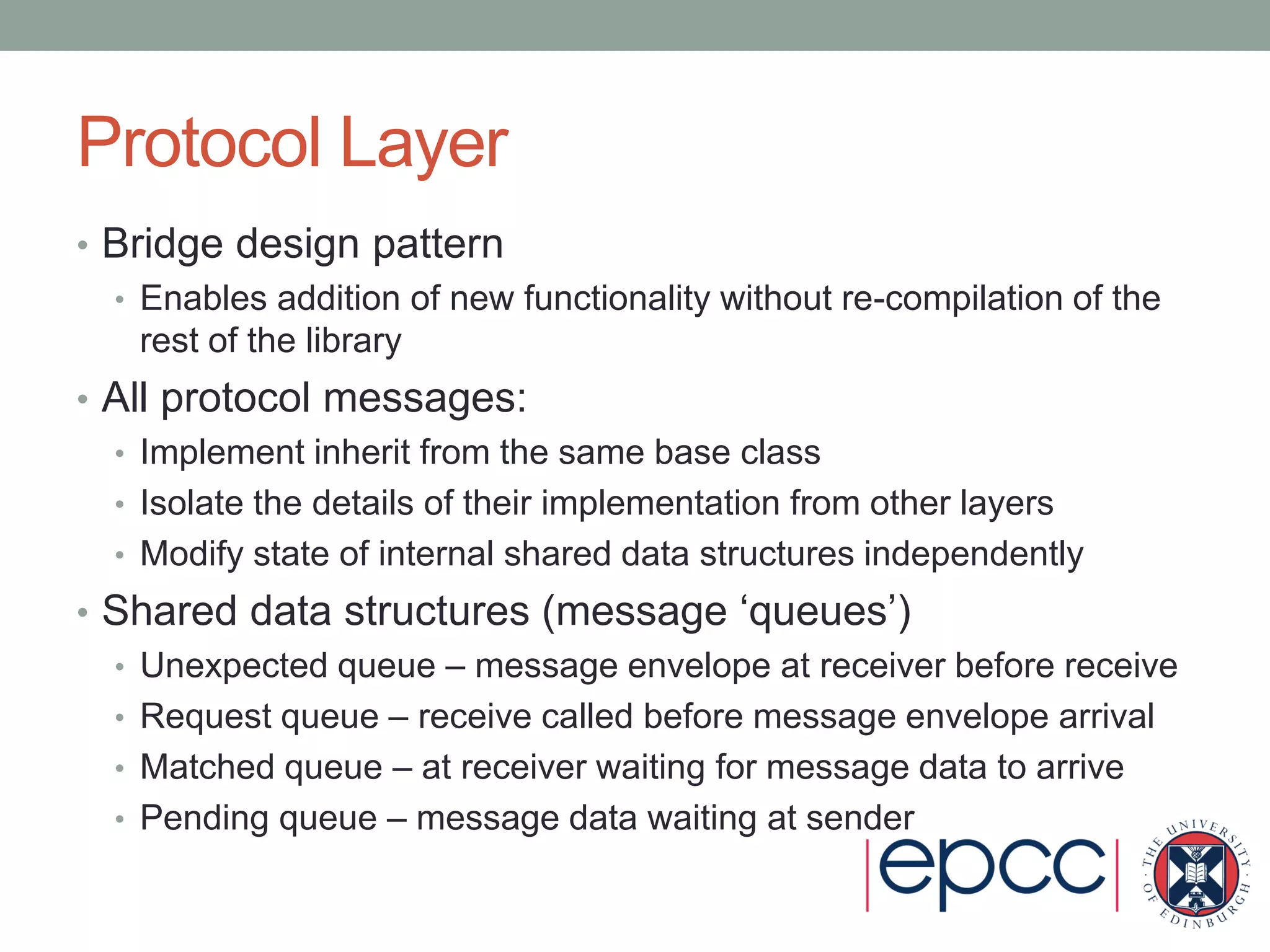 Protocol Layer

• Bridge design pattern
  • Enables addition of new functionality without re-compilation of the rest of the library
• All protocol messages:
  • Implement inherit from the same base class
  • Isolate the details of their implementation from other layers
  • Modify state of internal shared data structures independently
• Shared data structures (message ‘queues’)
  • Unexpected queue – message envelope at receiver before receive
  • Request queue – receive called before message envelope arrival
  • Matched queue – at receiver waiting for message data to arrive
  • Pending queue – message data waiting at sender

epcc

THE UNIVERSITY OF EDINBURGH